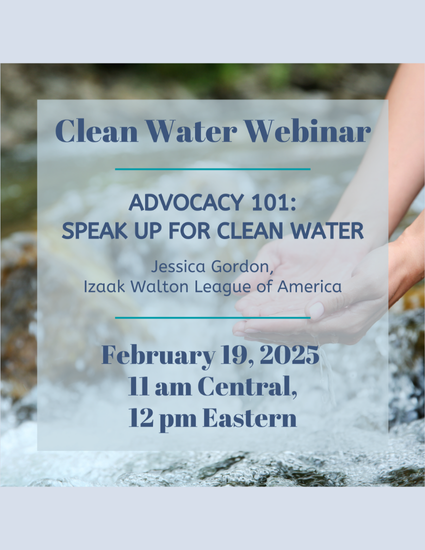 Clean Water Webinar

ADVOCACY 101:
SPEAK UP FOR CLEAN WATER

Jessica Gordon,
Izaak Walton League of America

February 19, 2025
11 am Central,
12 pm Eastern